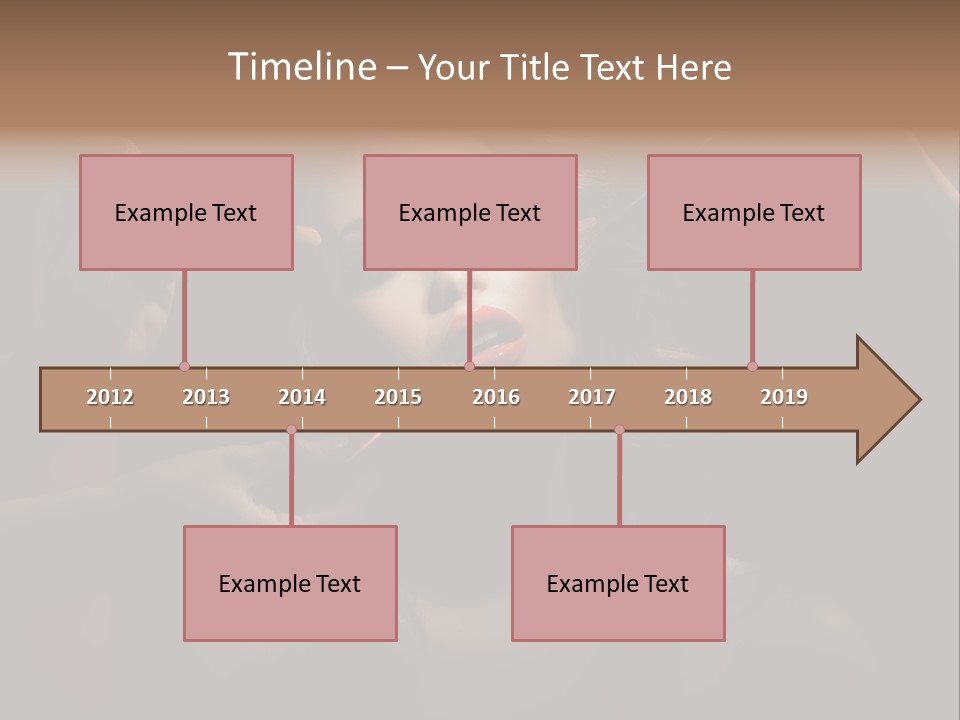 Timeline – Your Title Text Here

Example Text

Example Text

Example Text

2012 2013 2014 2015 2016 2017 2018 2019

Example Text

Example Text